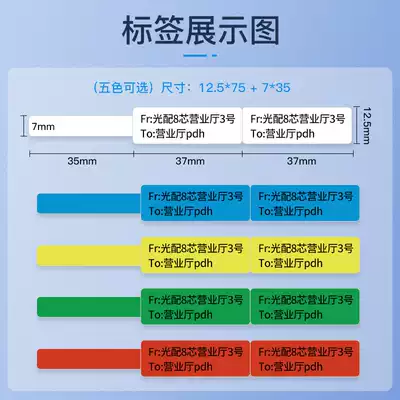 标签展示图

（五色可选）尺寸：12.5*75 + 7*35

7mm

Fr:光配8芯营业厅3号
To:营业厅pdh

Fr:光配8芯营业厅3号
To:营业厅pdh

12.5mm

35mm 37mm 37mm

Fr:光配8芯营业厅3号
To:营业厅pdh

Fr:光配8芯营业厅3号
To:营业厅pdh

Fr:光配8芯营业厅3号
To:营业厅pdh

Fr:光配8芯营业厅3号
To:营业厅pdh

Fr:光配8芯营业厅3号
To:营业厅pdh

Fr:光配8芯营业厅3号
To:营业厅pdh

Fr:光配8芯营业厅3号
To:营业厅pdh

Fr:光配8芯营业厅3号
To:营业厅pdh